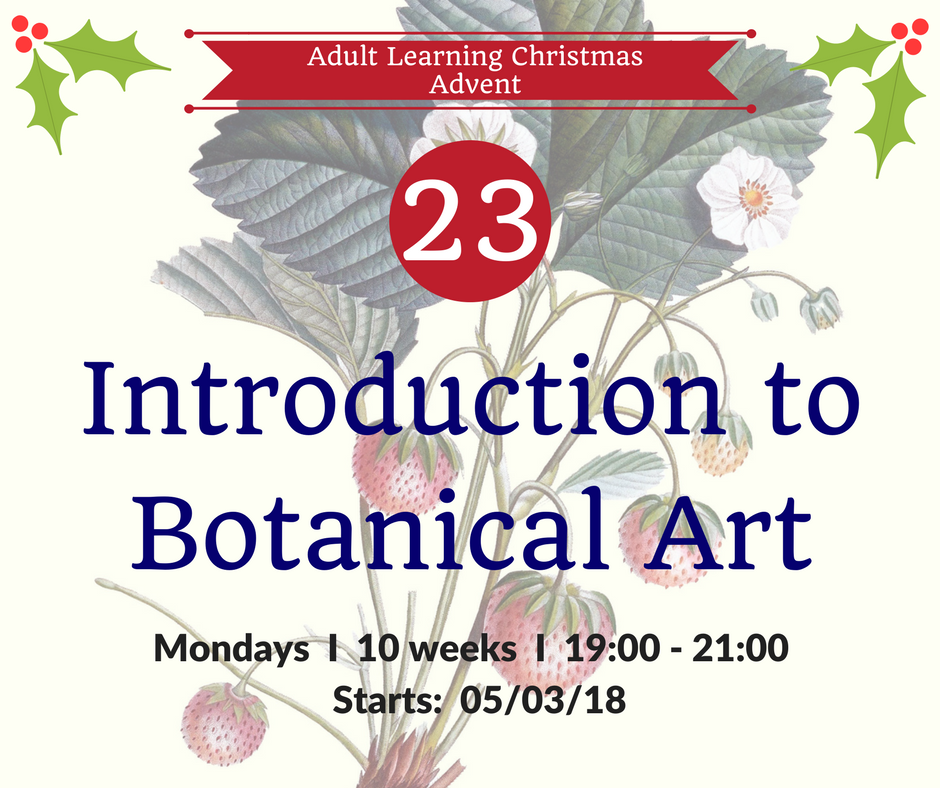 Adult Learning Christmas Advent

23

Introduction to Botanical Art

Mondays I 10 weeks I 19:00 - 21:00
Starts: 05/03/18